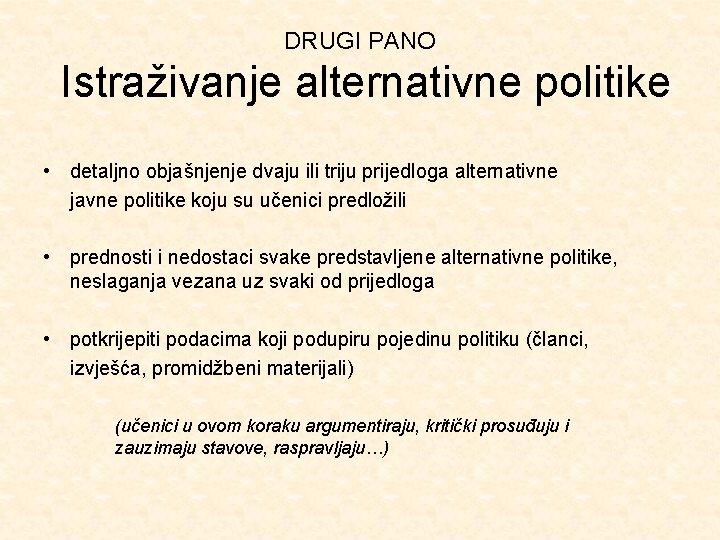 DRUGI PANO
Istraživanje alternativne politike

• detaljno objašnjenje dvaju ili triju prijedloga alternativne javne politike koju su učenici predložili

• prednosti i nedostaci svake predstavljene alternativne politike, neslaganja vezana uz svaki od prijedloga

• potkrijepiti podacima koji podupiru pojedinu politiku (članci, izvješća, promidžbeni materijali)

(učenici u ovom koraku argumentiraju, kritički prosuđuju i zauzimaju stavove, raspravljaju…)